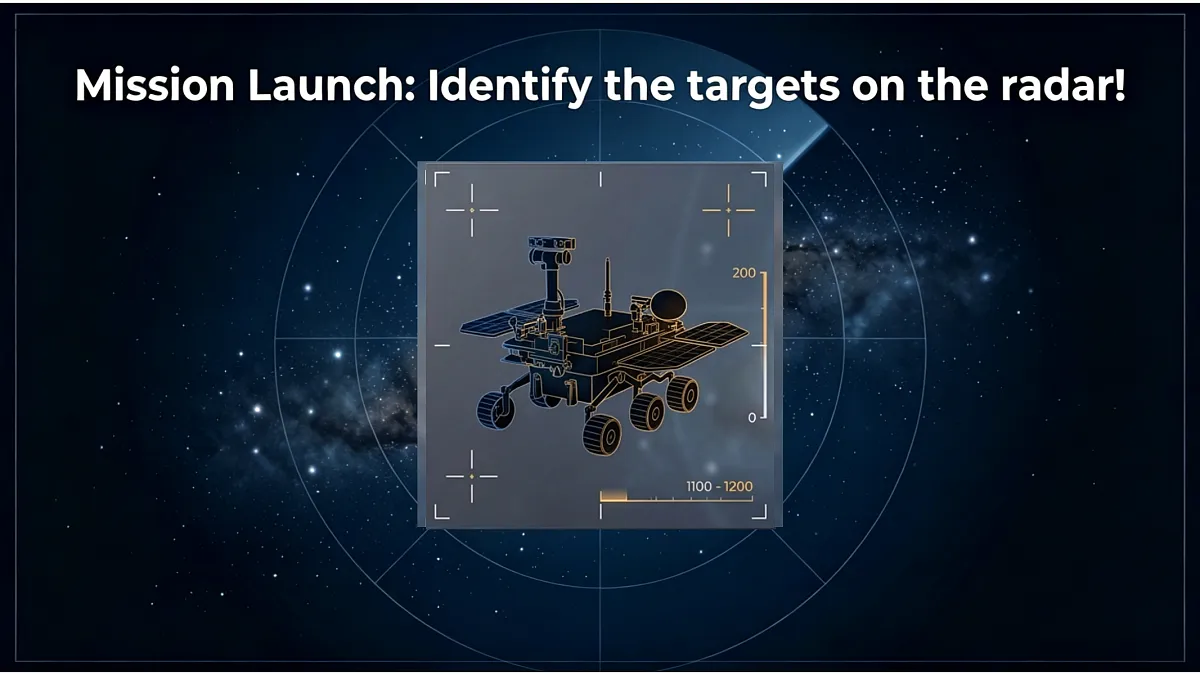 Mission Launch: Identify the targets on the radar!

200

0

1100 - 1200